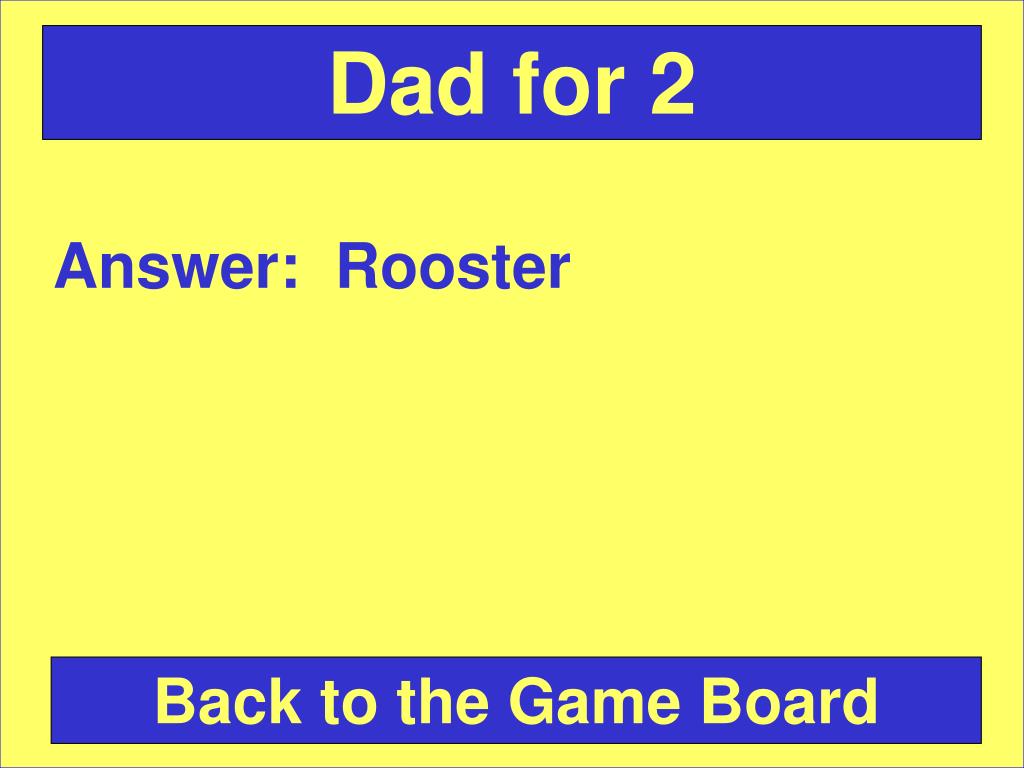 Dad for 2

Answer: Rooster

Back to the Game Board